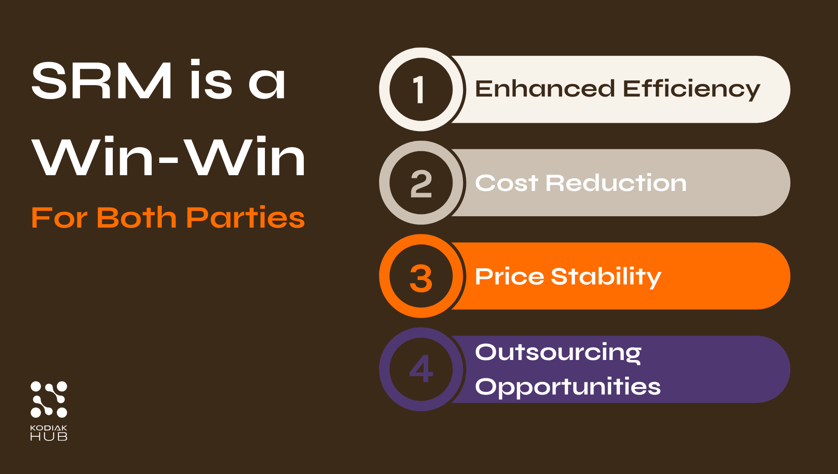 SRM is a Win-Win
For Both Parties

1 Enhanced Efficiency

2 Cost Reduction

3 Price Stability

4 Outsourcing Opportunities

KODIAK HUB